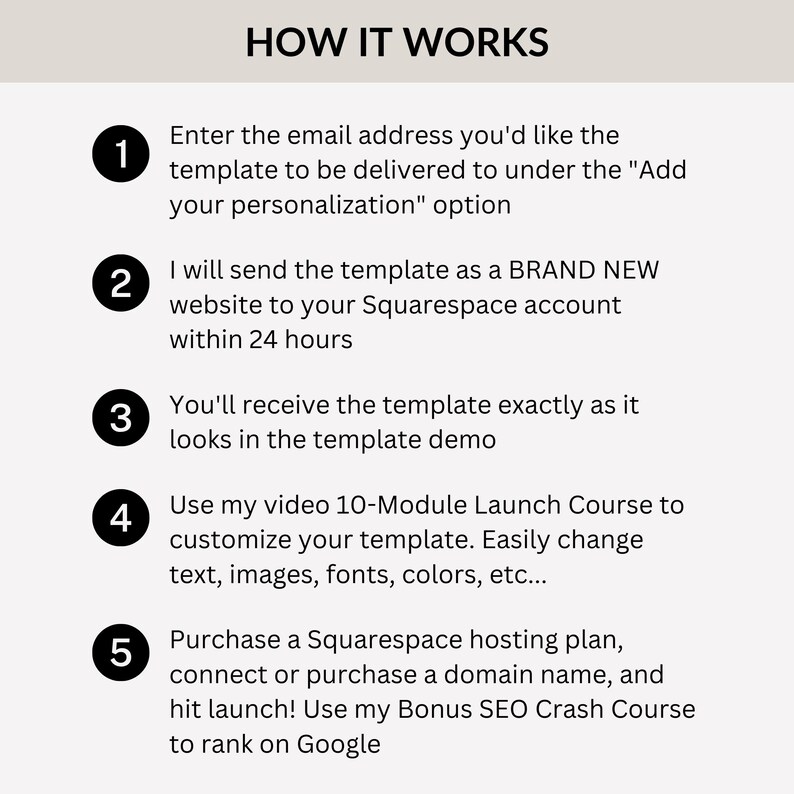 HOW IT WORKS

1 Enter the email address you'd like the template to be delivered to under the "Add your personalization" option

2 I will send the template as a BRAND NEW website to your Squarespace account within 24 hours

3 You'll receive the template exactly as it looks in the template demo

4 Use my video 10-Module Launch Course to customize your template. Easily change text, images, fonts, colors, etc...

5 Purchase a Squarespace hosting plan, connect or purchase a domain name, and hit launch! Use my Bonus SEO Crash Course to rank on Google